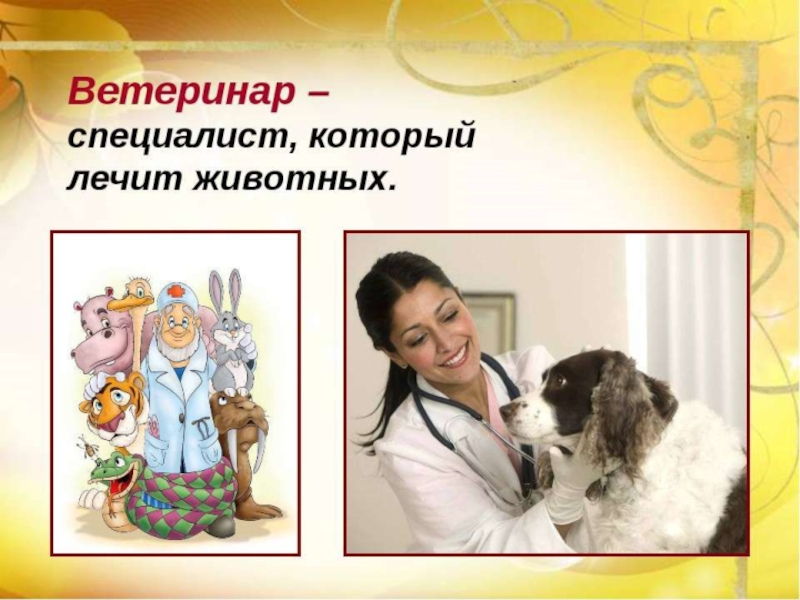 Ветеринар – специалист, который лечит животных.